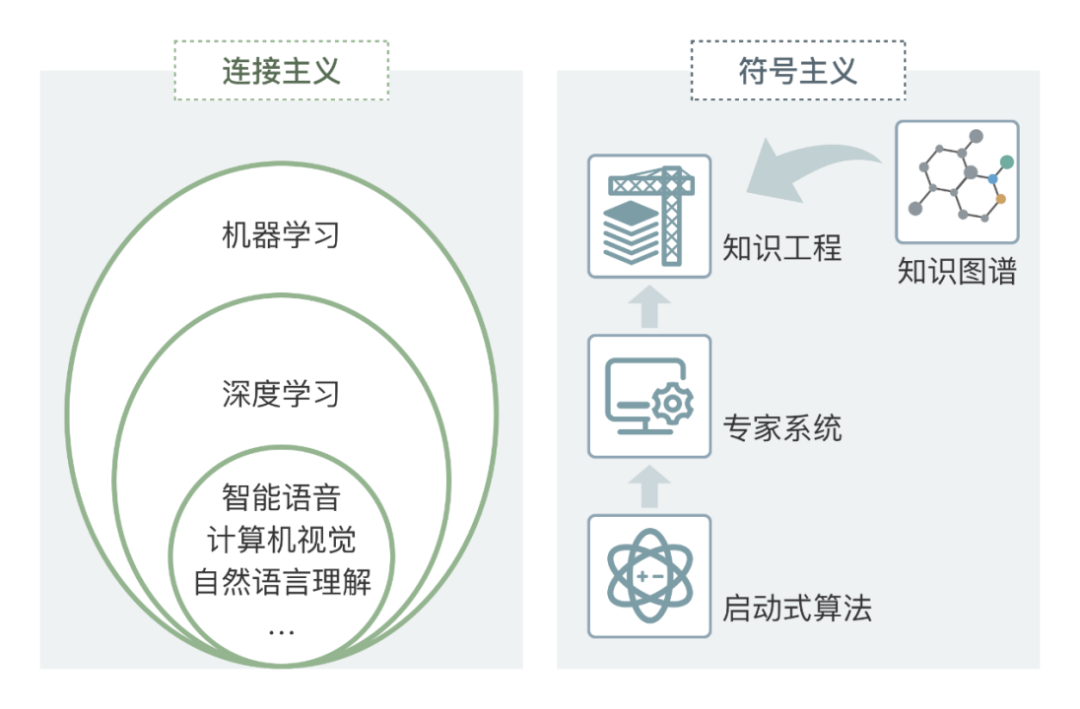 连接主义

机器学习

深度学习

智能语音
计算机视觉
自然语言理解
...

符号主义

知识工程

知识图谱

专家系统

启动式算法